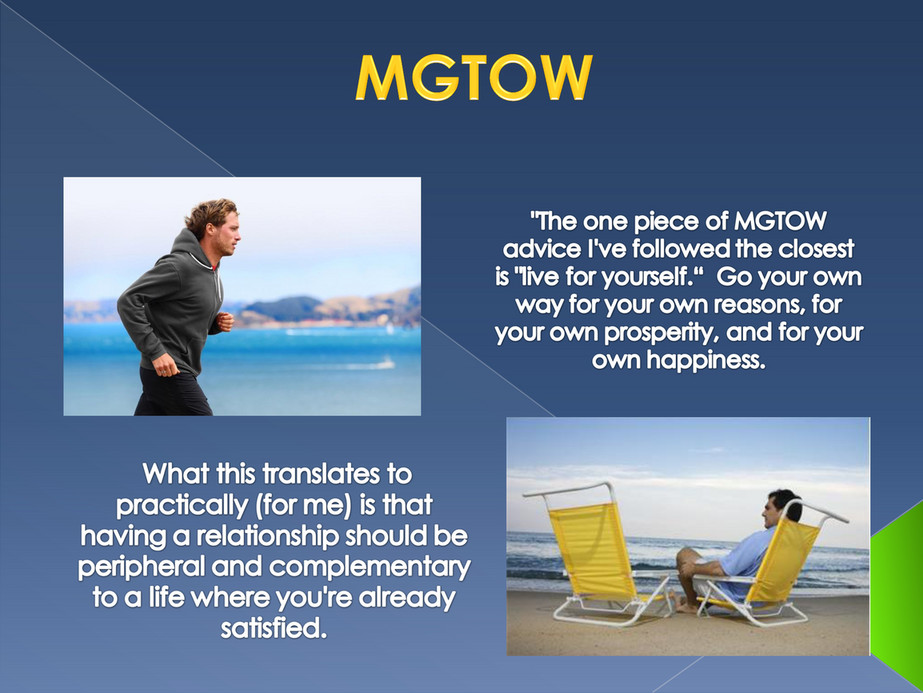 MGTOW

"The one piece of MGTOW advice I've followed the closest is "live for yourself." Go your own way for your own reasons, for your own prosperity, and for your own happiness.

What this translates to practically (for me) is that having a relationship should be peripheral and complementary to a life where you're already satisfied.